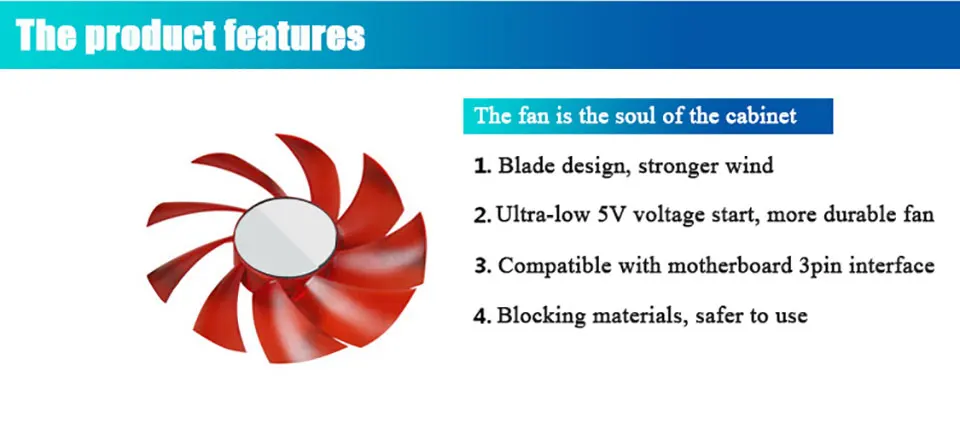 The product features

The fan is the soul of the cabinet

1. Blade design, stronger wind

2. Ultra-low 5V voltage start, more durable fan

3. Compatible with motherboard 3pin interface

4. Blocking materials, safer to use